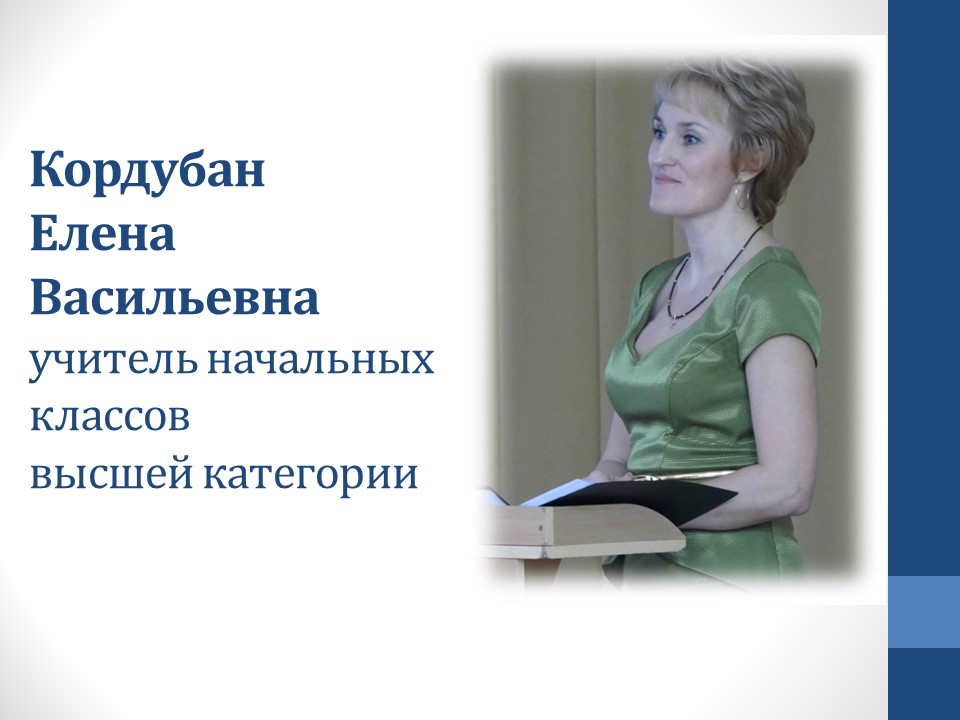 Кордубан
Елена
Васильевна
учитель начальных классов
высшей категории